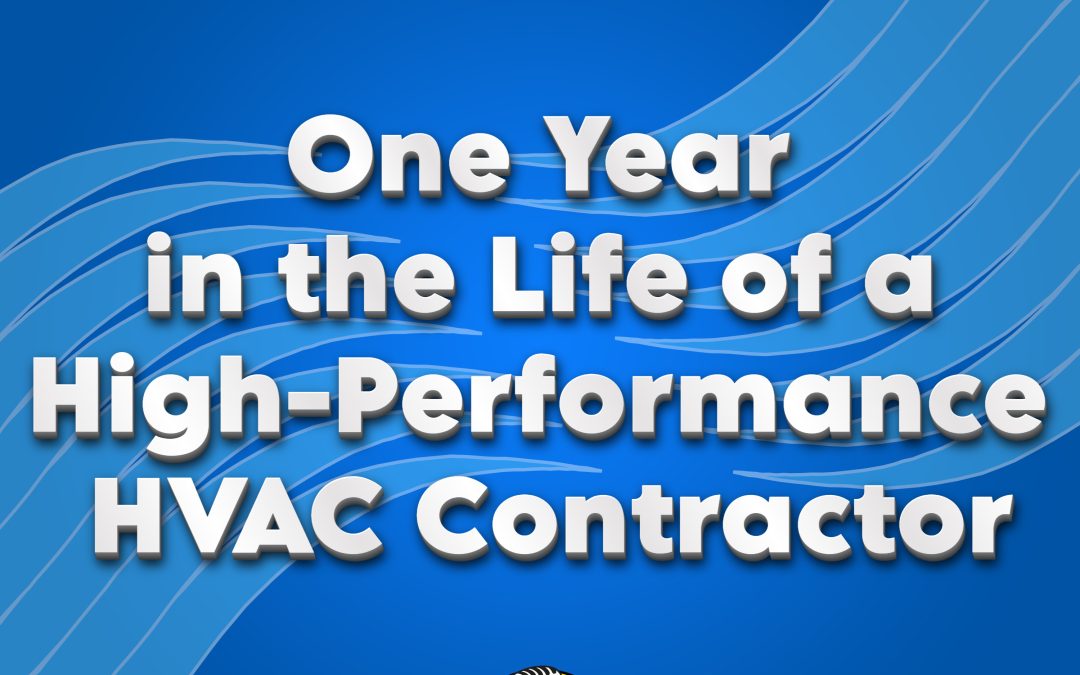 One Year
in the Life of a
High-Performance
HVAC Contractor